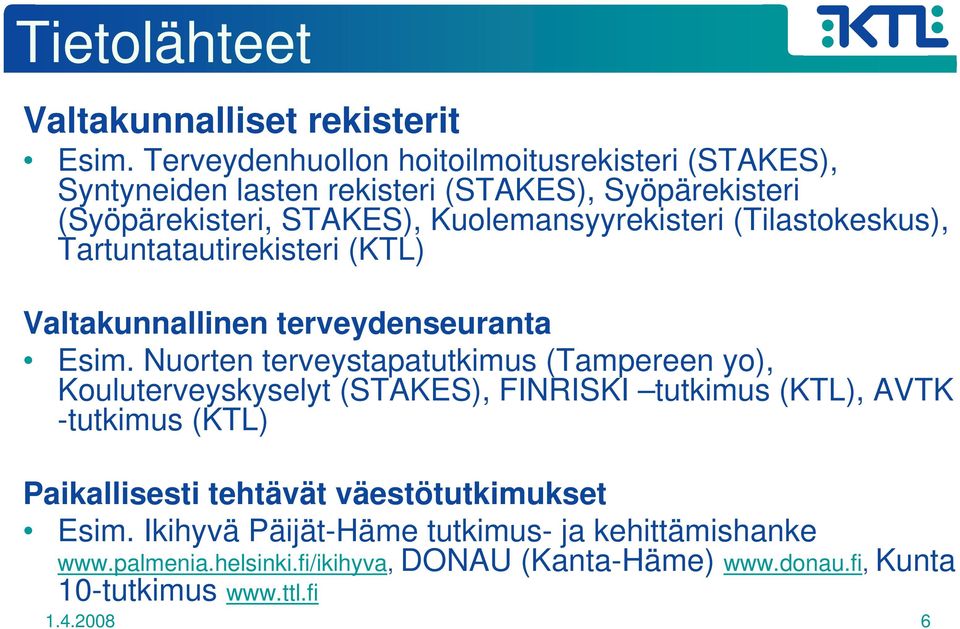 Tietolähteet

KTL

Valtakunnalliset rekisterit

• Esim. Terveydenhuollon hoitoilmoitusrekisteri (STAKES), Syntyneiden lasten rekisteri (STAKES), Syöpärekisteri (Syöpärekisteri, STAKES), Kuolemansyyrekisteri (Tilastokeskus), Tartuntatautirekisteri (KTL)

Valtakunnallinen terveydenseuranta

• Esim. Nuorten terveystapatutkimus (Tampereen yo), Kouluterveyskyselyt (STAKES), FINRISKI –tutkimus (KTL), AVTK -tutkimus (KTL)

Paikallisesti tehtävät väestötutkimukset

• Esim. Ikihyvä Päijät-Häme tutkimus- ja kehittämishanke www.palmenia.helsinki.fi/ikihyva, DONAU (Kanta-Häme) www.donau.fi, Kunta 10-tutkimus www.ttl.fi

1.4.2008

6